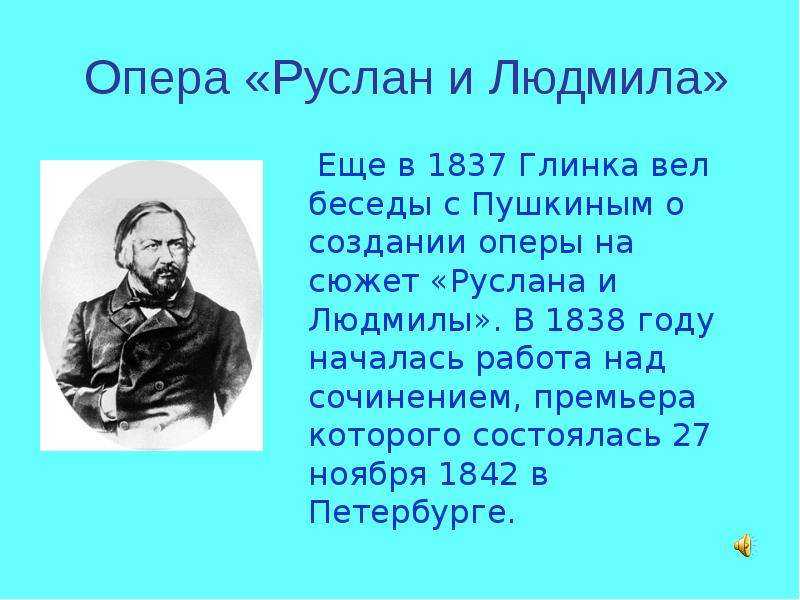 Опера «Руслан и Людмила»

Еще в 1837 Глинка вел беседы с Пушкиным о создании оперы на сюжет «Руслана и Людмилы». В 1838 году началась работа над сочинением, премьера которого состоялась 27 ноября 1842 в Петербурге.